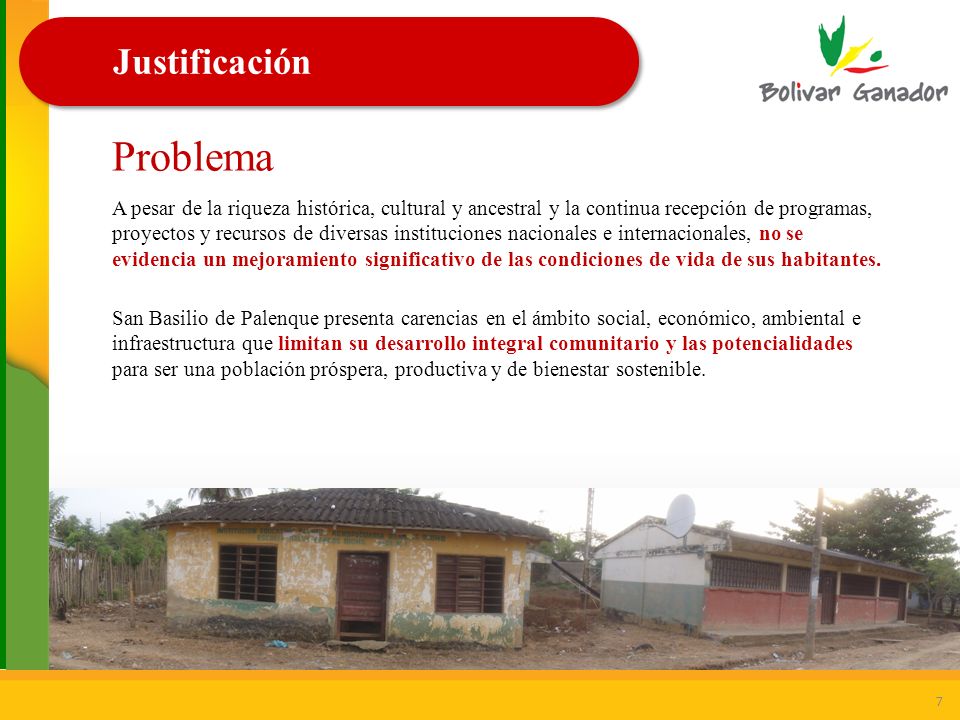 Justificación

Bolivar Ganador

Problema

A pesar de la riqueza histórica, cultural y ancestral y la continua recepción de programas, proyectos y recursos de diversas instituciones nacionales e internacionales, no se evidencia un mejoramiento significativo de las condiciones de vida de sus habitantes.

San Basilio de Palenque presenta carencias en el ámbito social, económico, ambiental e infraestructura que limitan su desarrollo integral comunitario y las potencialidades para ser una población próspera, productiva y de bienestar sostenible.

7